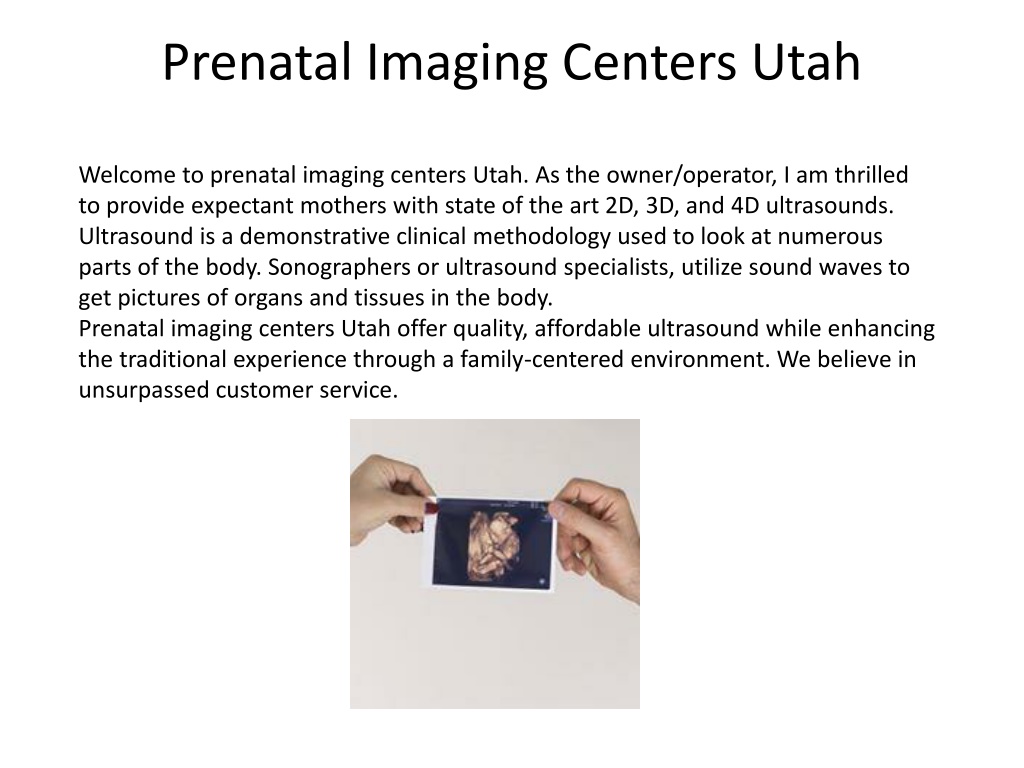 Prenatal Imaging Centers Utah

Welcome to prenatal imaging centers Utah. As the owner/operator, I am thrilled to provide expectant mothers with state of the art 2D, 3D, and 4D ultrasounds. Ultrasound is a demonstrative clinical methodology used to look at numerous parts of the body. Sonographers or ultrasound specialists, utilize sound waves to get pictures of organs and tissues in the body.
Prenatal imaging centers Utah offer quality, affordable ultrasound while enhancing the traditional experience through a family-centered environment. We believe in unsurpassed customer service.